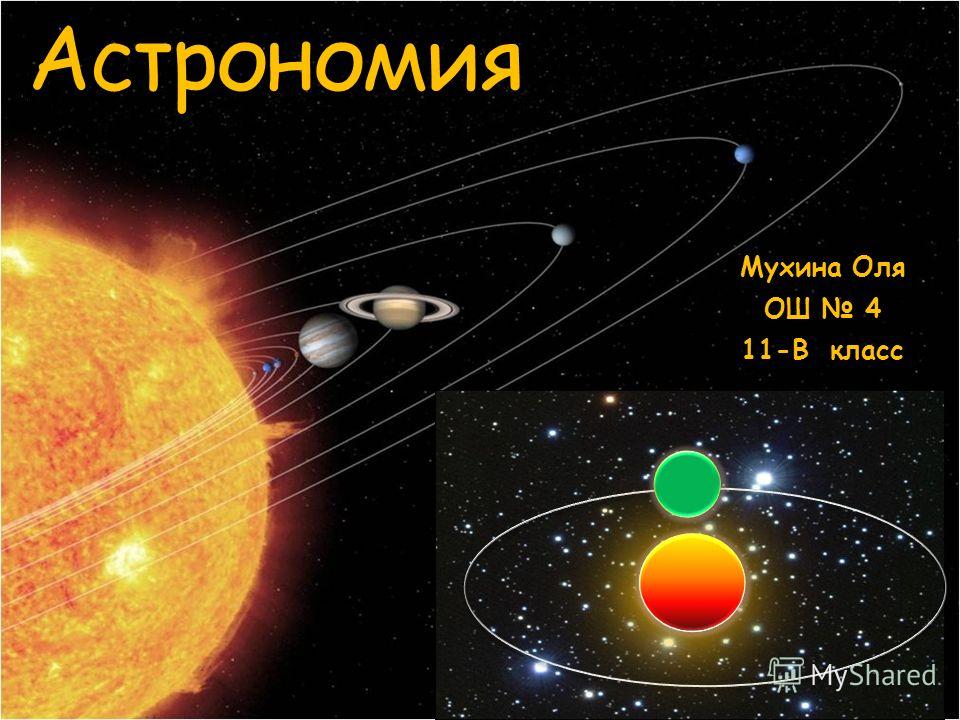 Астрономия

Мухина Оля
ОШ № 4
11-В класс

MyShared